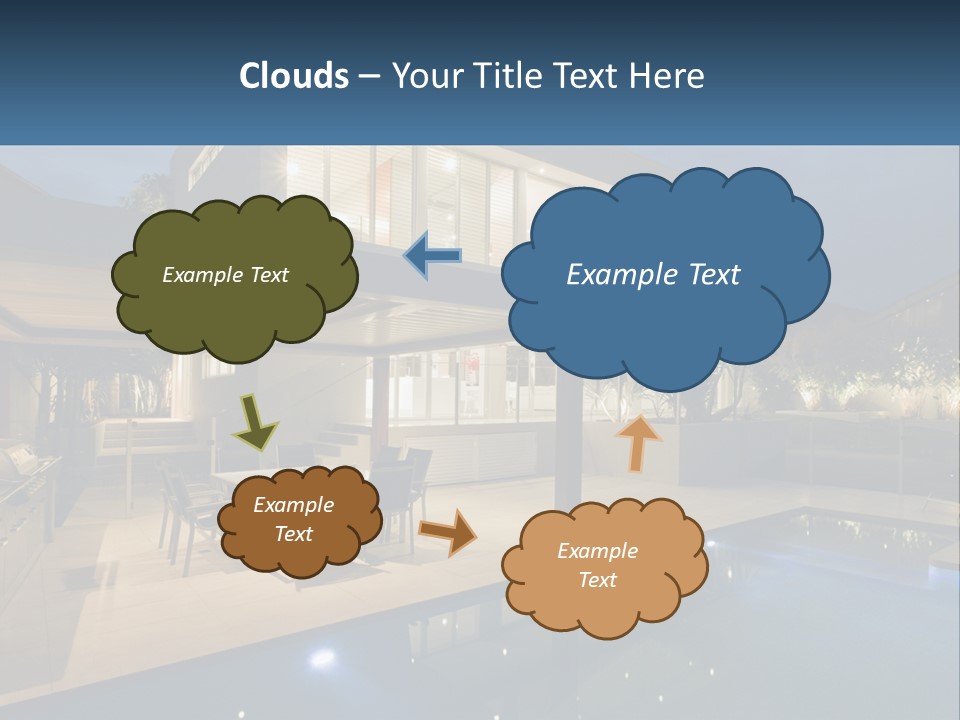 Clouds – Your Title Text Here

Example Text

Example Text

Example Text

Example Text